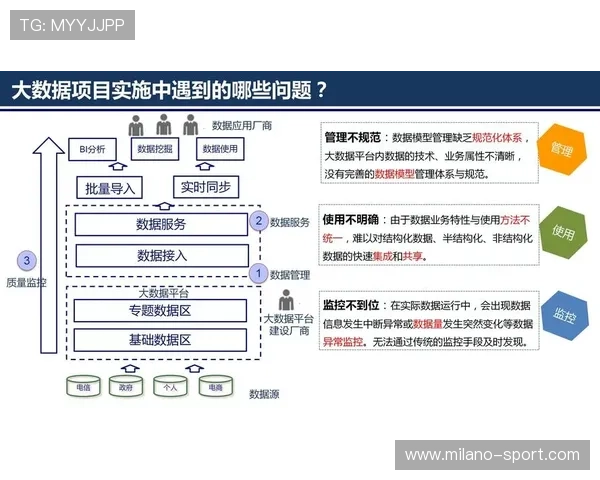 TG: MYYJJPP

大数据项目实施中遇到的哪些问题？

数据应用厂商

BI分析

数据挖掘

数据使用

批量导入

实时同步

数据服务

2 数据服务

数据接入

1 数据管理

3

质量监控

大数据平台

专题数据区

基础数据区

大数据平台建设厂商

电信

政府

个人

电商

数据源

管理不规范：数据模型管理缺乏规范化体系，大数据平台内数据的技术、业务属性不清晰，没有完善的数据模型管理体系与规范。

管理

使用不明确：由于数据业务特性与使用方法不统一，难以对结构化数据、半结构化、非结构化数据的快速集成和共享。

使用

监控不到位：在实际数据运行中，会出现数据信息发生中断异常或数据量发生突然变化等数据异常监控。无法通过传统的监控手段及时发现。

监控

www.milano-sport.com